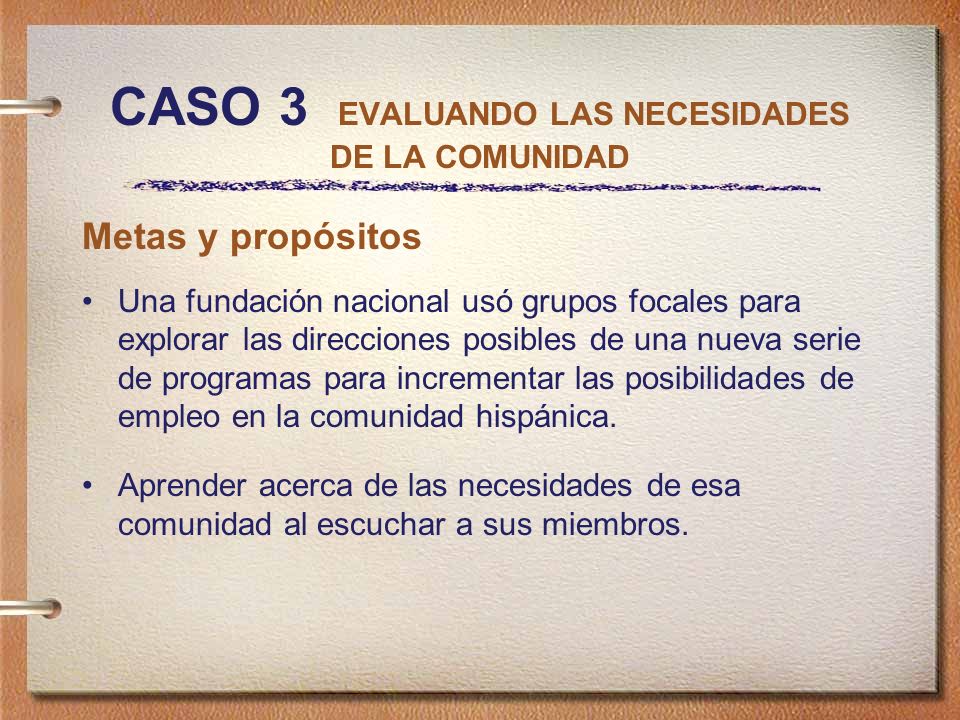 CASO 3 EVALUANDO LAS NECESIDADES DE LA COMUNIDAD

Metas y propósitos

• Una fundación nacional usó grupos focales para explorar las direcciones posibles de una nueva serie de programas para incrementar las posibilidades de empleo en la comunidad hispánica.

• Aprender acerca de las necesidades de esa comunidad al escuchar a sus miembros.